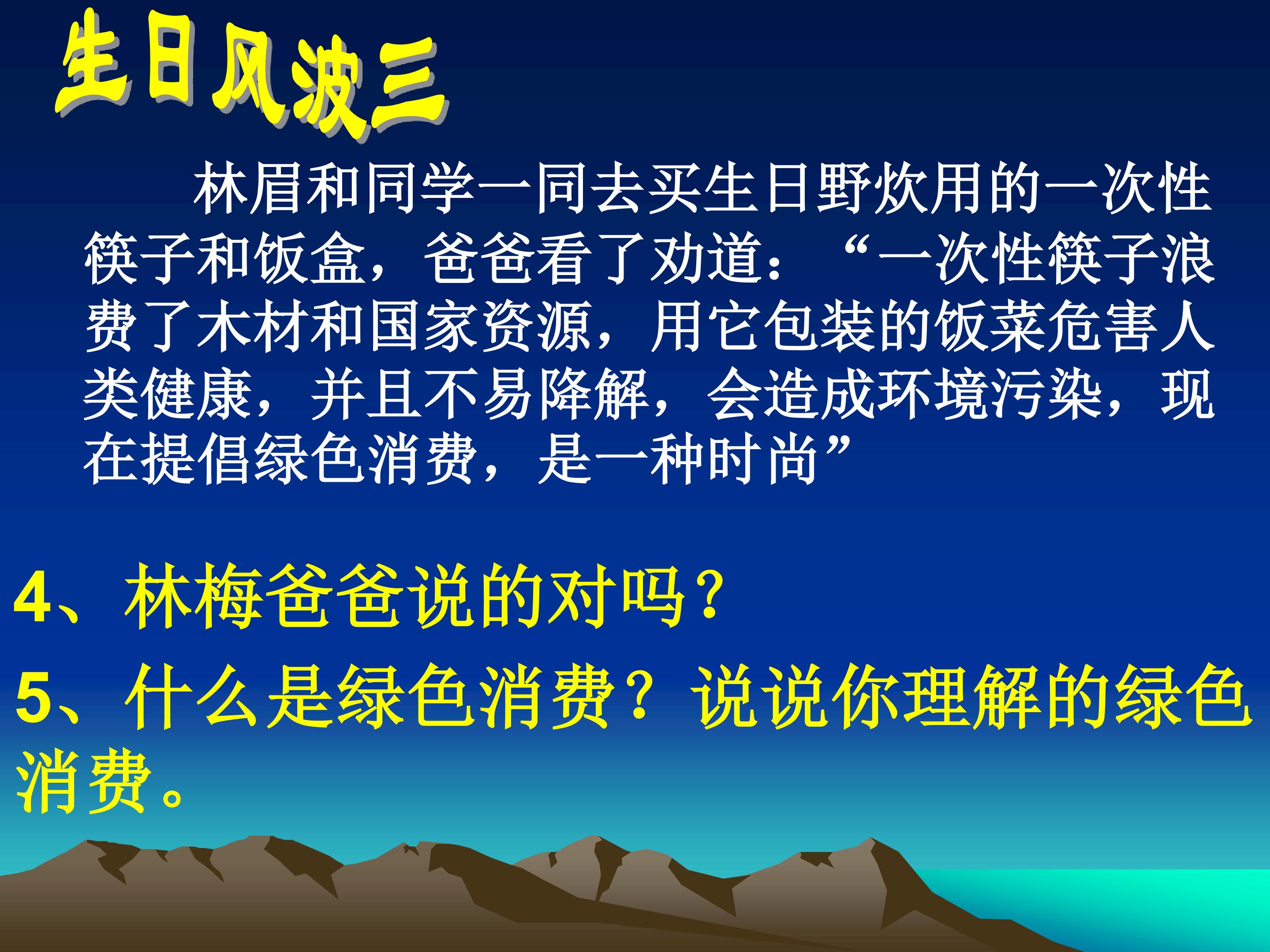 生日风波三

林眉和同学一同去买生日野炊用的一次性筷子和饭盒，爸爸看了劝道：“一次性筷子浪费了木材和国家资源，用它包装的饭菜危害人类健康，并且不易降解，会造成环境污染，现在提倡绿色消费，是一种时尚”

4、林梅爸爸说的对吗？

5、什么是绿色消费？说说你理解的绿色消费。